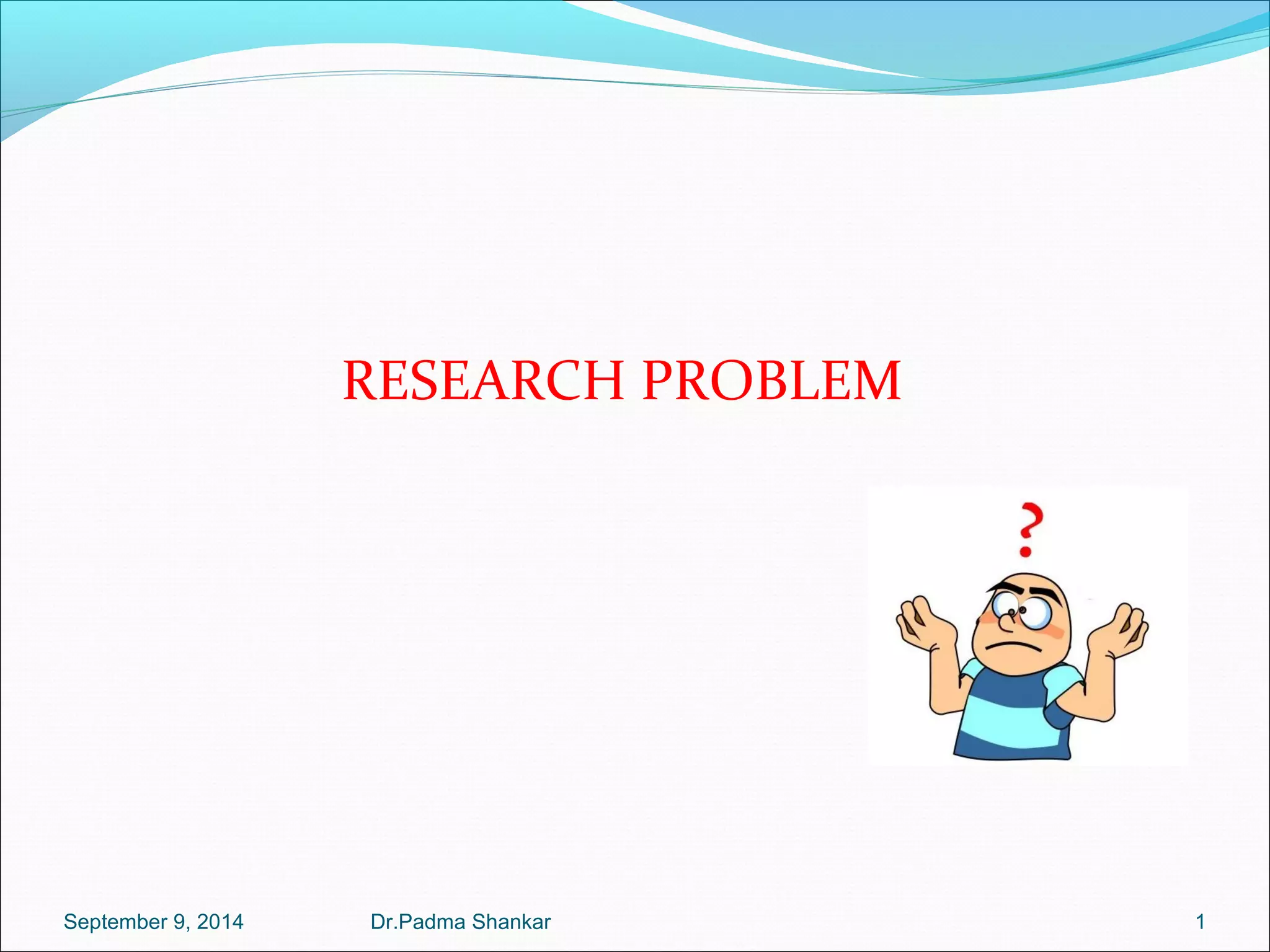 RESEARCH PROBLEM

?

September 9, 2014 Dr.Padma Shankar 1